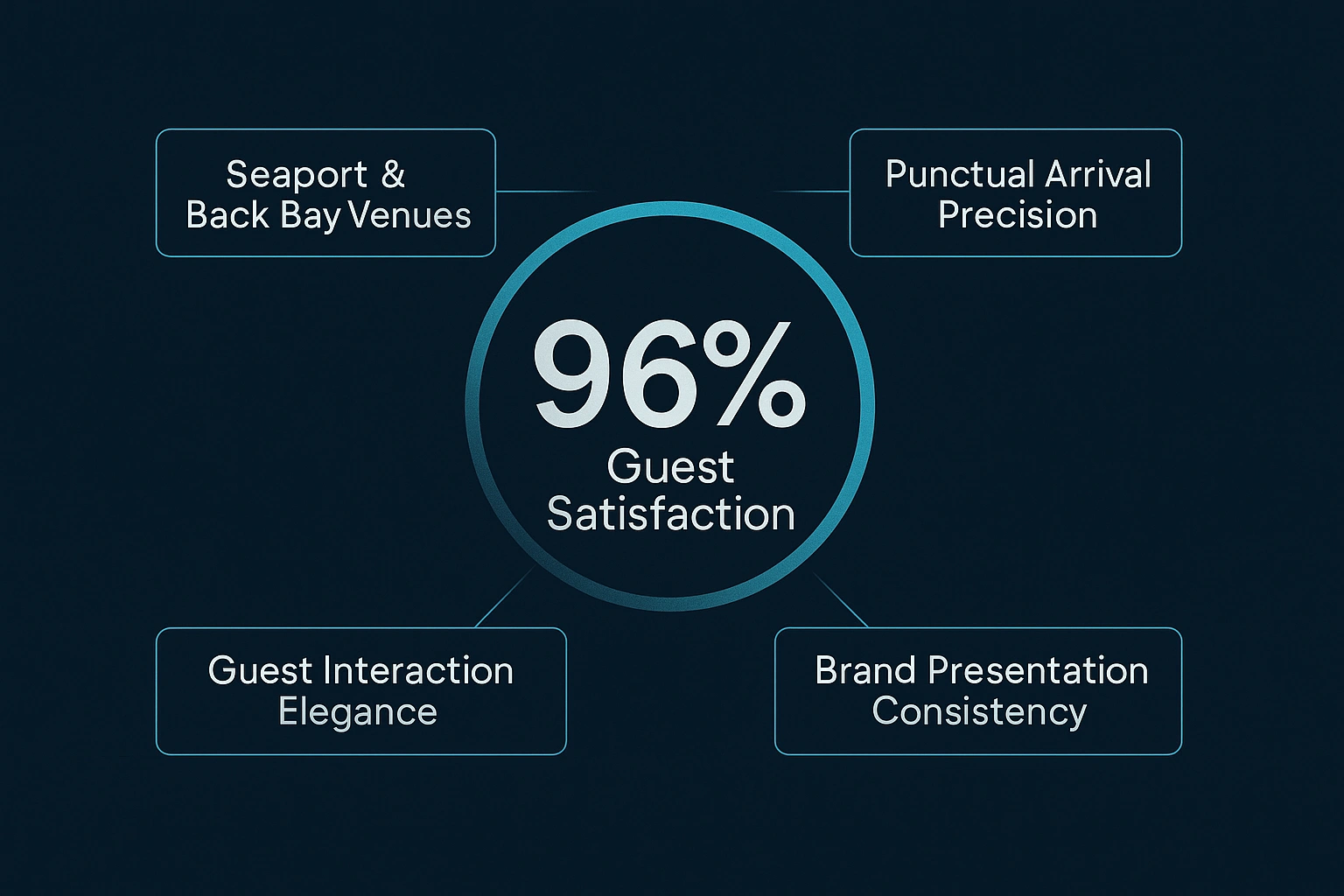 Seaport &
Back Bay Venues

Punctual Arrival
Precision

96%
Guest
Satisfaction

Guest Interaction
Elegance

Brand Presentation
Consistency